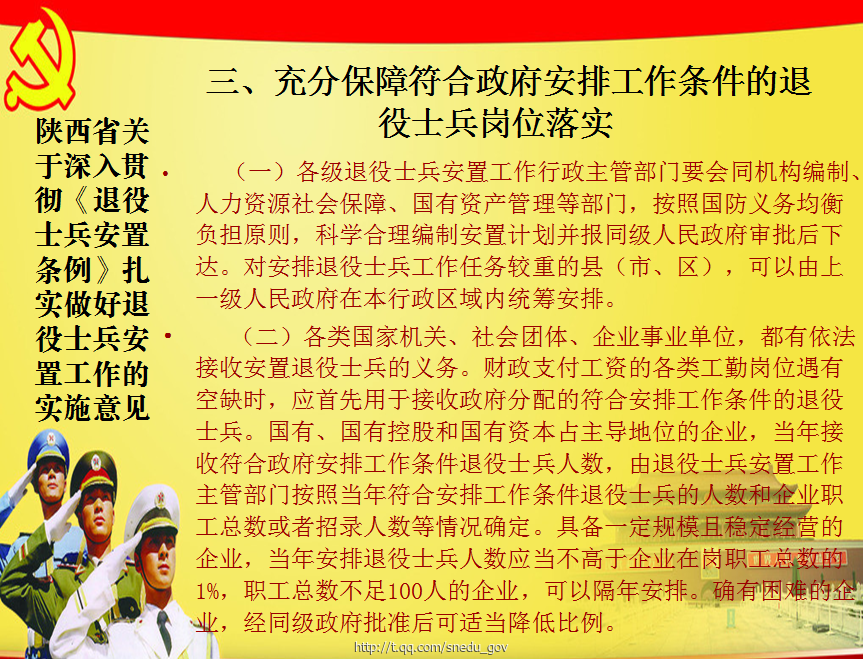 陕西省关于深入贯彻《退役士兵安置条例》扎实做好退役士兵安置工作的实施意见

三、充分保障符合政府安排工作条件的退役士兵岗位落实

（一）各级退役士兵安置工作行政主管部门要会同机构编制、人力资源社会保障、国有资产管理等部门，按照国防义务均衡负担原则，科学合理编制安置计划并报同级人民政府审批后下达。对安排退役士兵工作任务较重的县（市、区），可以由上一级人民政府在本行政区域内统筹安排。

（二）各类国家机关、社会团体、企业事业单位，都有依法接收安置退役士兵的义务。财政支付工资的各类工勤岗位遇有空缺时，应首先用于接收政府分配的符合安排工作条件的退役士兵。国有、国有控股和国有资本占主导地位的企业，当年接收符合政府安排工作条件退役士兵人数，由退役士兵安置工作主管部门按照当年符合安排工作条件退役士兵的人数和企业职工总数或者招录人数等情况确定。具备一定规模且稳定经营的企业，当年安排退役士兵人数应当不高于企业在岗职工总数的1%，职工总数不足100人的企业，可以隔年安排。确有困难的企业，经同级政府批准后可适当降低比例。

http://t.qq.com/snedu_gov